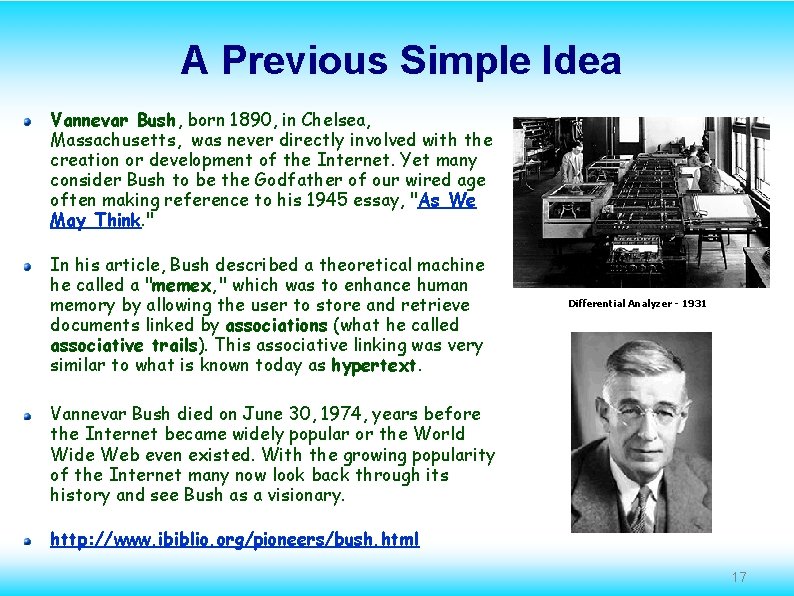 A Previous Simple Idea

Vannevar Bush, born 1890, in Chelsea, Massachusetts, was never directly involved with the creation or development of the Internet. Yet many consider Bush to be the Godfather of our wired age often making reference to his 1945 essay, "As We May Think."

In his article, Bush described a theoretical machine he called a "memex," which was to enhance human memory by allowing the user to store and retrieve documents linked by associations (what he called associative trails). This associative linking was very similar to what is known today as hypertext.

Vannevar Bush died on June 30, 1974, years before the Internet became widely popular or the World Wide Web even existed. With the growing popularity of the Internet many now look back through its history and see Bush as a visionary.

http://www.ibiblio.org/pioneers/bush.html

Differential Analyzer - 1931

17